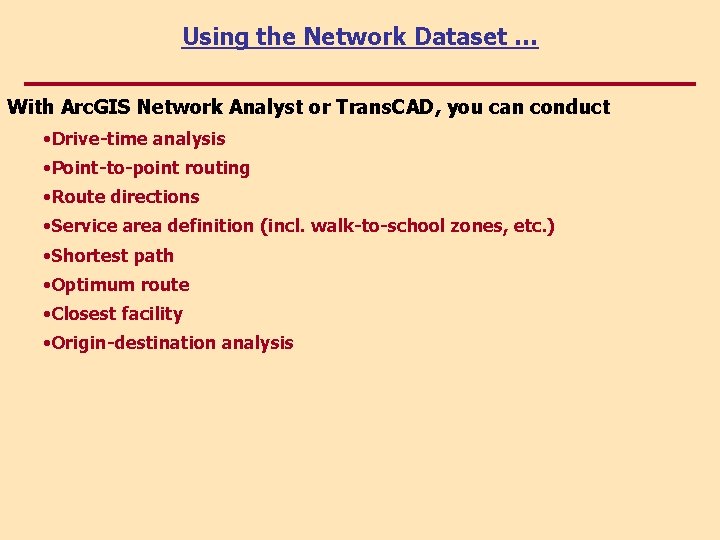 Using the Network Dataset …

With ArcGIS Network Analyst or TransCAD, you can conduct

•Drive-time analysis
•Point-to-point routing
•Route directions
•Service area definition (incl. walk-to-school zones, etc.)
•Shortest path
•Optimum route
•Closest facility
•Origin-destination analysis